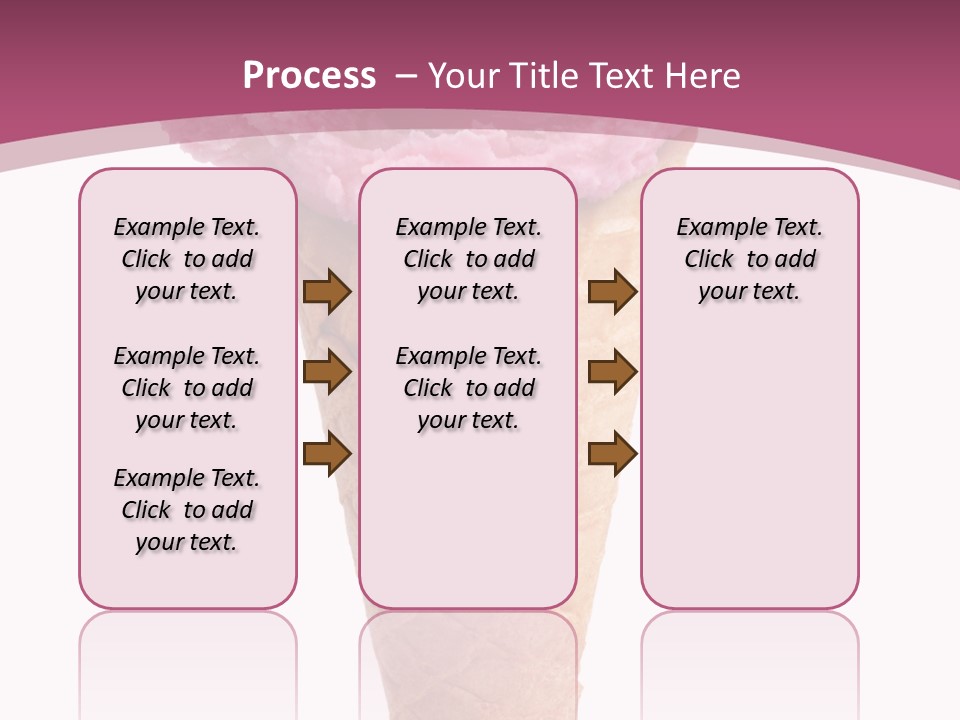 Process – Your Title Text Here

Example Text. Click to add your text.

Example Text. Click to add your text.

Example Text. Click to add your text.

Example Text. Click to add your text.

Example Text. Click to add your text.

Example Text. Click to add your text.